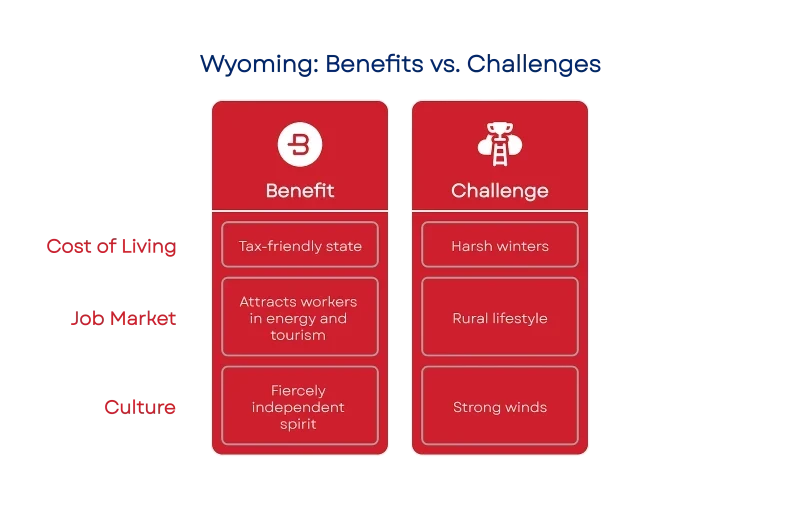 Wyoming: Benefits vs. Challenges

| | Benefit | Challenge |
|---|---|---|
| Cost of Living | Tax-friendly state | Harsh winters |
| Job Market | Attracts workers in energy and tourism | Rural lifestyle |
| Culture | Fiercely independent spirit | Strong winds |